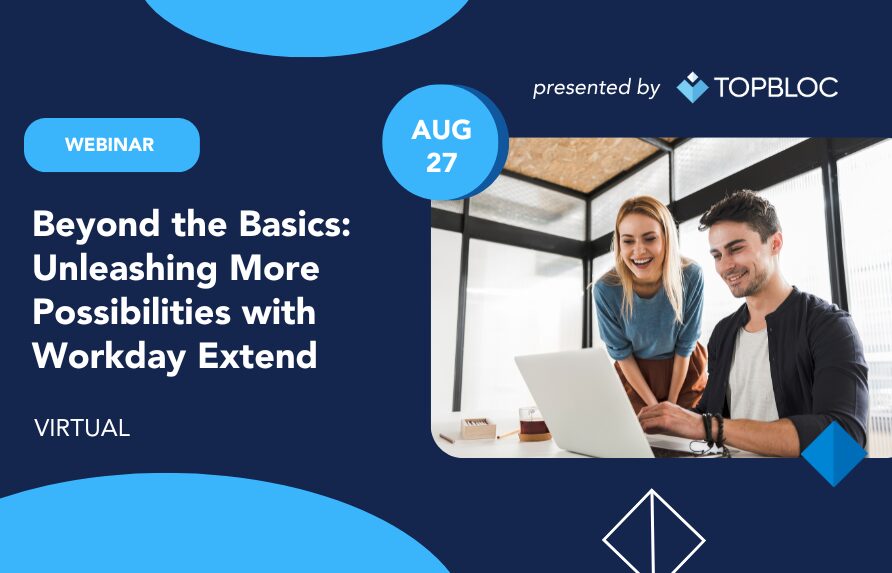 presented by TOPBLOC

WEBINAR

AUG 27

Beyond the Basics: Unleashing More Possibilities with Workday Extend

VIRTUAL